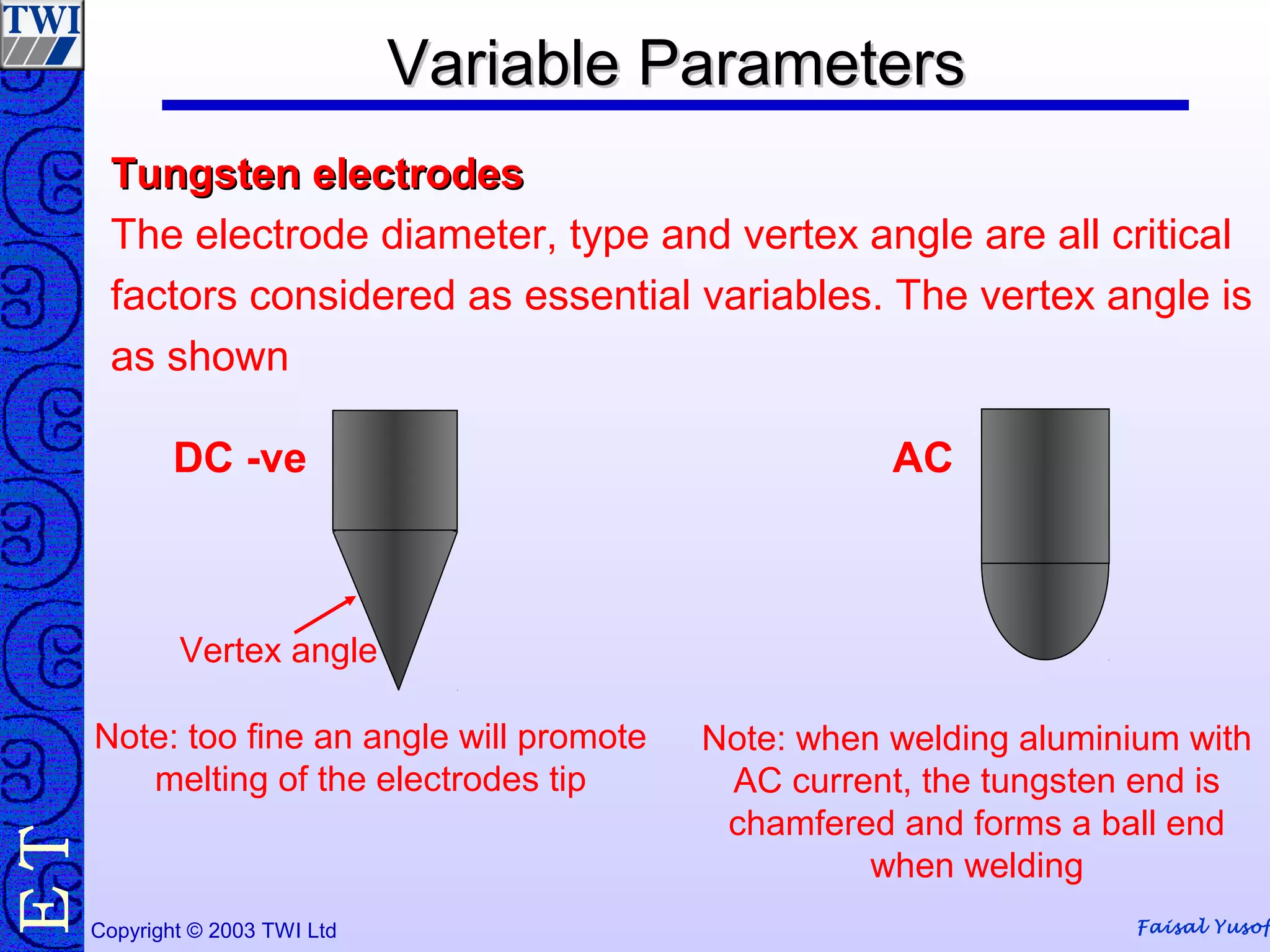 TWI

Variable Parameters

Tungsten electrodes

The electrode diameter, type and vertex angle are all critical factors considered as essential variables. The vertex angle is as shown

DC -ve

AC

Vertex angle

Note: too fine an angle will promote melting of the electrodes tip

Note: when welding aluminium with AC current, the tungsten end is chamfered and forms a ball end when welding

ET

Copyright © 2003 TWI Ltd

Faisal Yusof